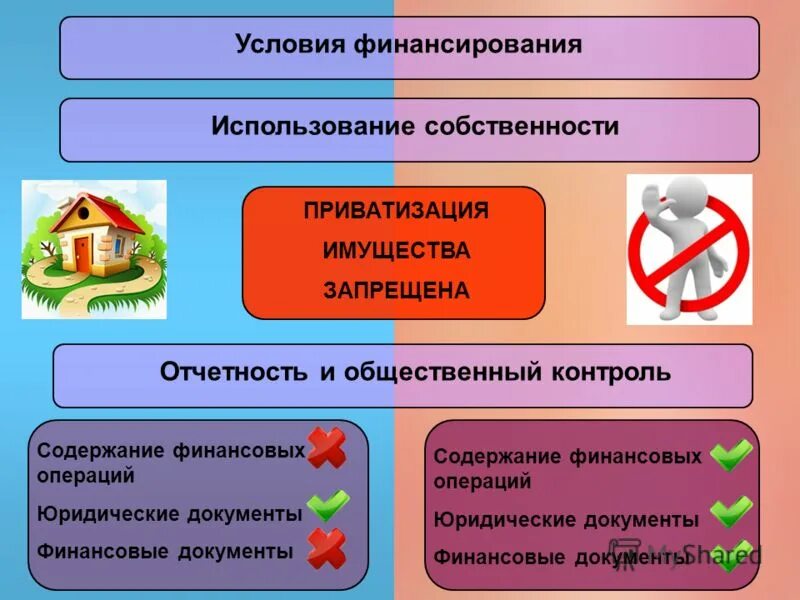 Условия финансирования

Использование собственности

ПРИВАТИЗАЦИЯ ИМУЩЕСТВА ЗАПРЕЩЕНА

Отчетность и общественный контроль

Содержание финансовых операций

Юридические документы

Финансовые документы

Содержание финансовых операций

Юридические документы

Финансовые документы

MyShared